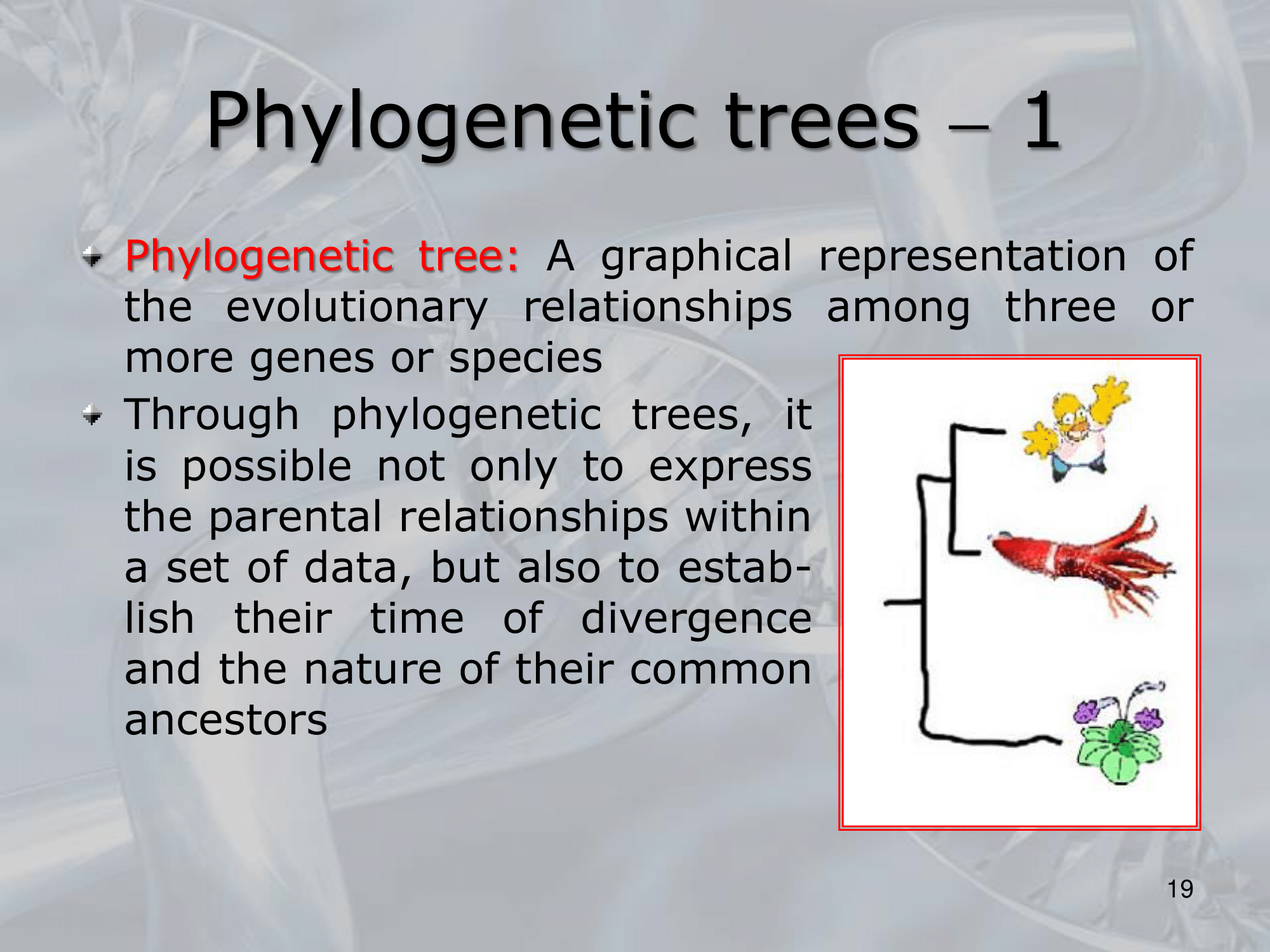 Phylogenetic trees – 1

Phylogenetic tree: A graphical representation of the evolutionary relationships among three or more genes or species

Through phylogenetic trees, it is possible not only to express the parental relationships within a set of data, but also to establish their time of divergence and the nature of their common ancestors

19